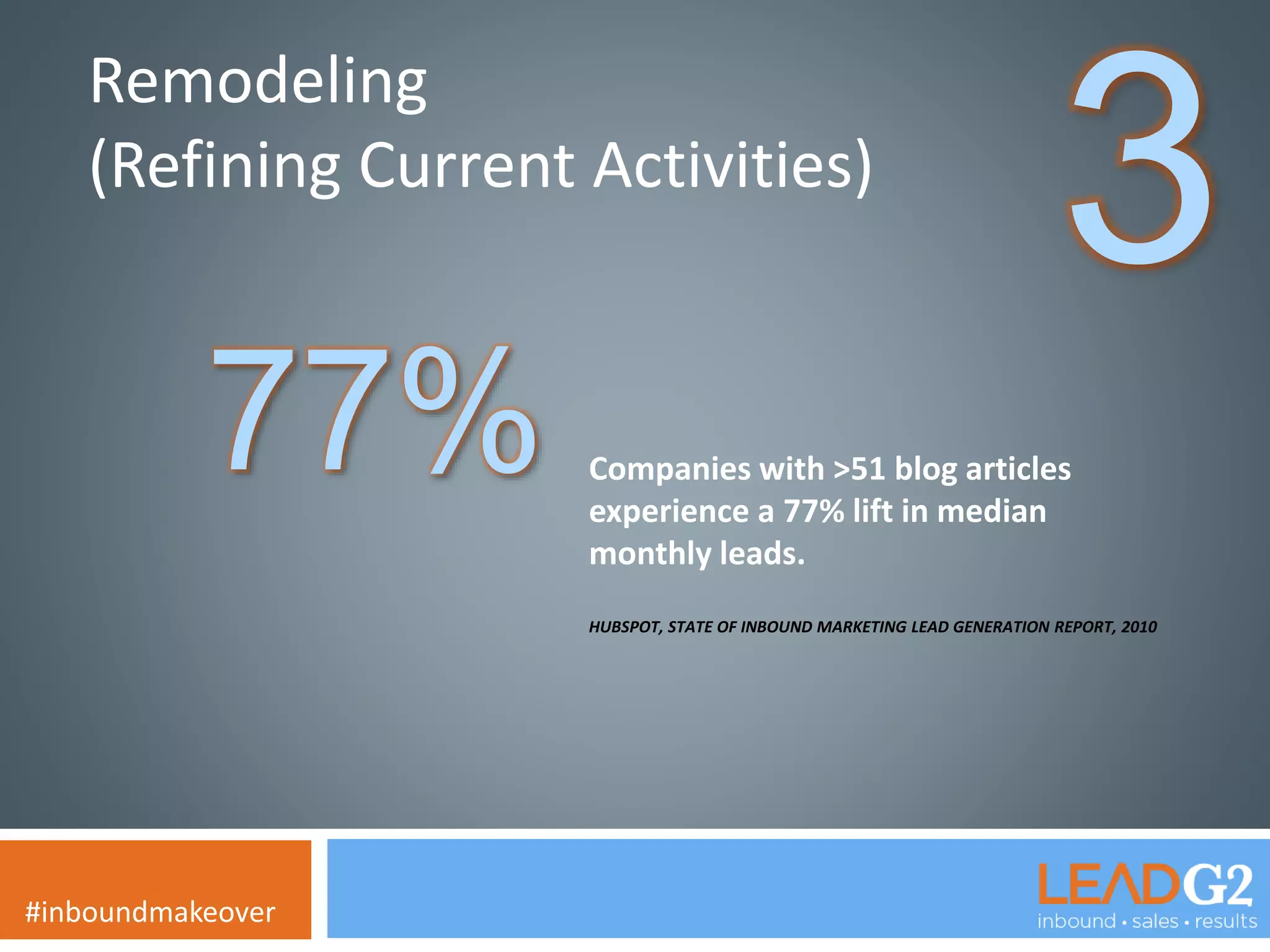 Remodeling
(Refining Current Activities)

3

77%

Companies with >51 blog articles experience a 77% lift in median monthly leads.

HUBSPOT, STATE OF INBOUND MARKETING LEAD GENERATION REPORT, 2010

#inboundmakeover

LEADG2
inbound • sales • results